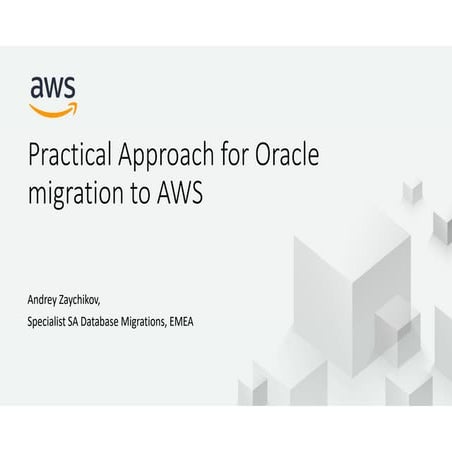 aws

Practical Approach for Oracle migration to AWS

Andrey Zaychikov,

Specialist SA Database Migrations, EMEA